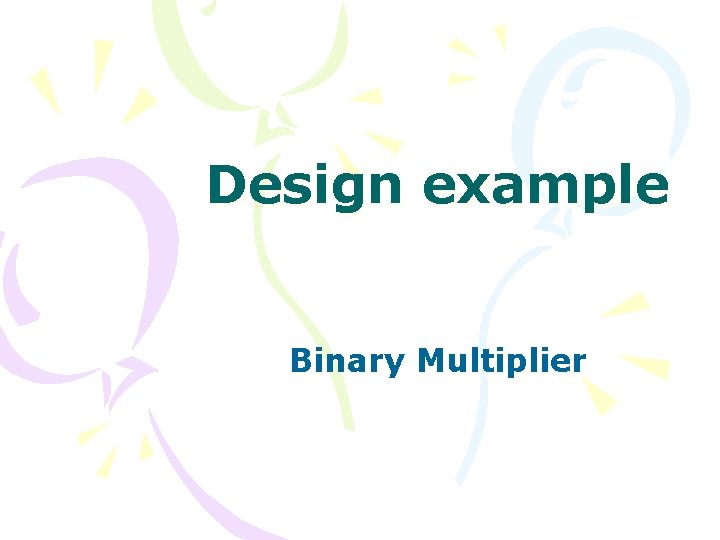 Design example

Binary Multiplier